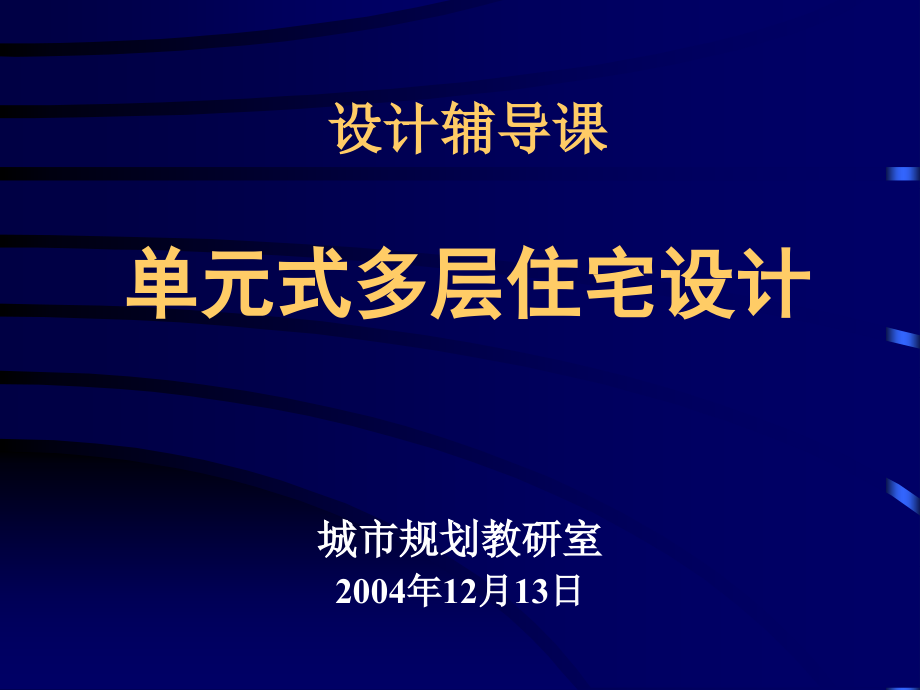 设计辅导课

单元式多层住宅设计

城市规划教研室
2004年12月13日